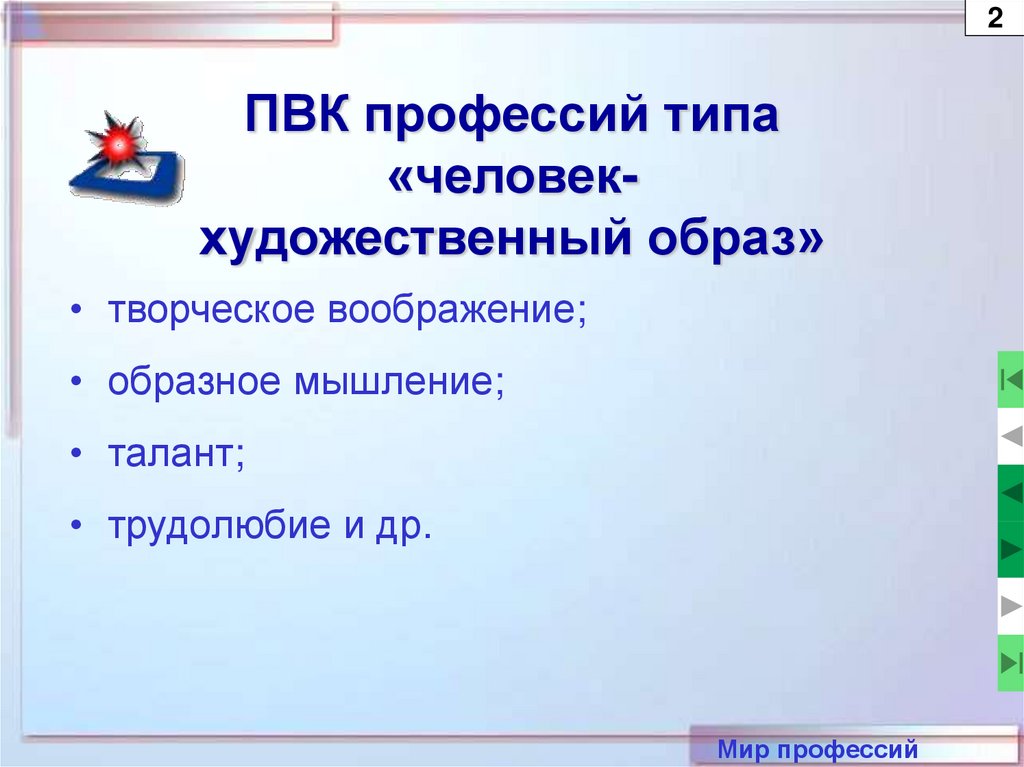 2

ПВК профессий типа «человек-художественный образ»

• творческое воображение;
• образное мышление;
• талант;
• трудолюбие и др.

Мир профессий